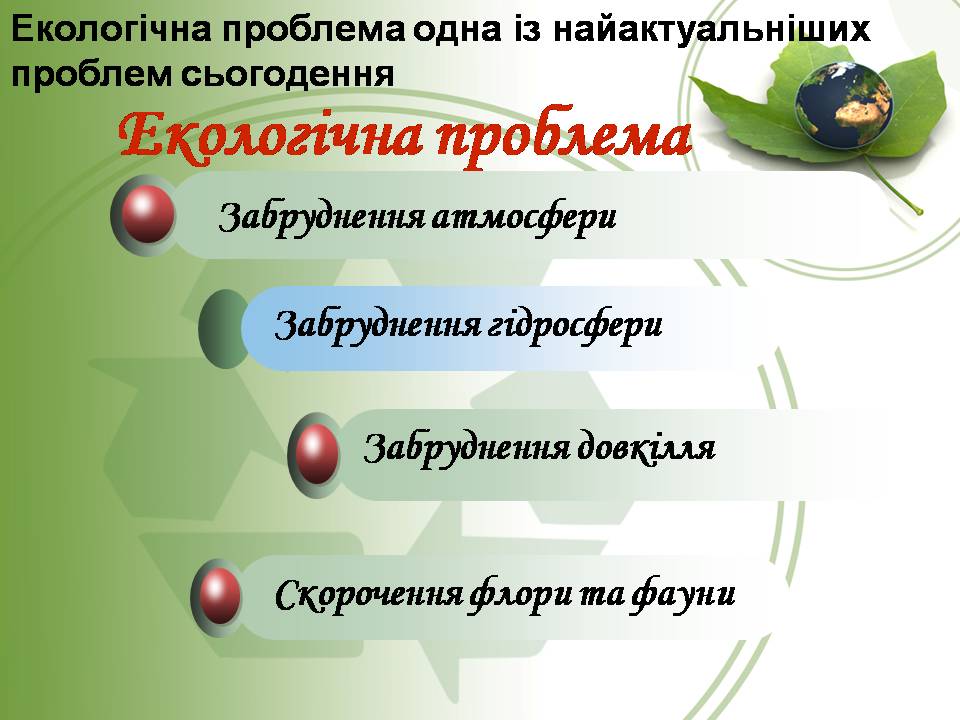 Екологічна проблема одна із найактуальніших проблем сьогодення

Екологічна проблема

Забруднення атмосфери

Забруднення гідросфери

Забруднення довкілля

Скорочення флори та фауни